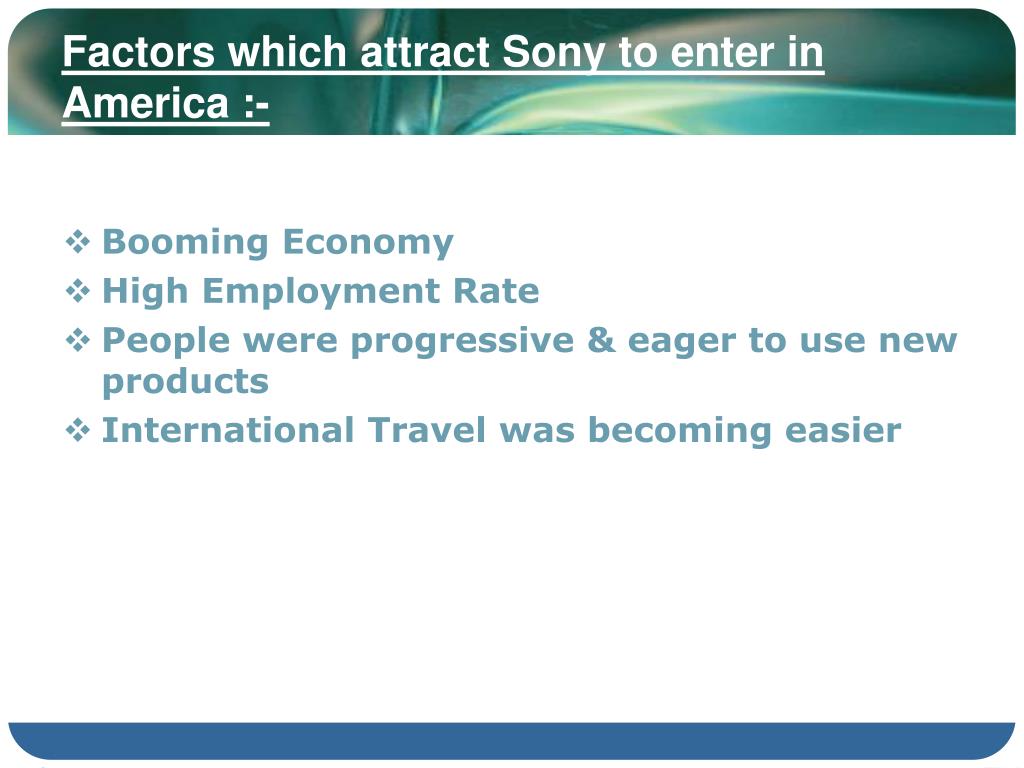 Factors which attract Sony to enter in America :-

❖ Booming Economy
❖ High Employment Rate
❖ People were progressive & eager to use new products
❖ International Travel was becoming easier